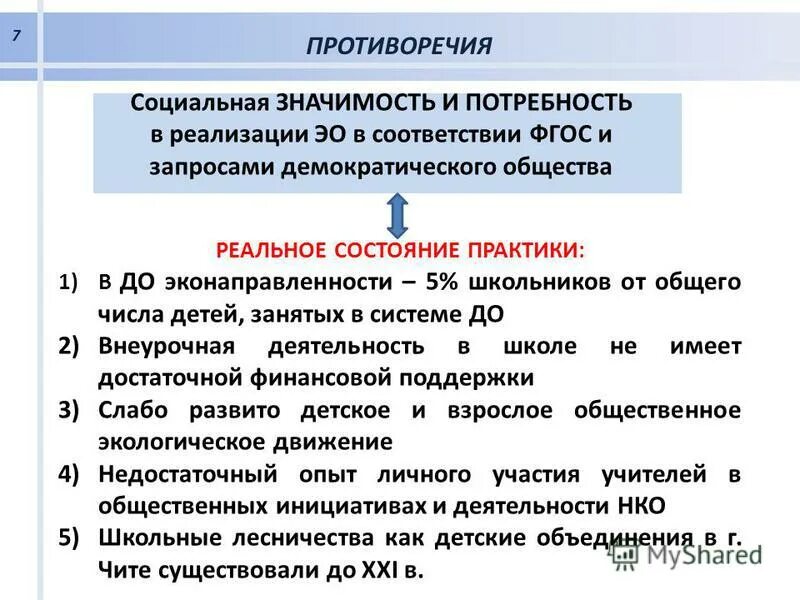 7

ПРОТИВОРЕЧИЯ

Социальная ЗНАЧИМОСТЬ И ПОТРЕБНОСТЬ в реализации ЭО в соответствии ФГОС и запросами демократического общества

РЕАЛЬНОЕ СОСТОЯНИЕ ПРАКТИКИ:

1) В ДО эконаправленности – 5% школьников от общего числа детей, занятых в системе ДО
2) Внеурочная деятельность в школе не имеет достаточной финансовой поддержки
3) Слабо развито детское и взрослое общественное экологическое движение
4) Недостаточный опыт личного участия учителей в общественных инициативах и деятельности НКО
5) Школьные лесничества как детские объединения в г. Чите существовали до XXI в.

MyShared